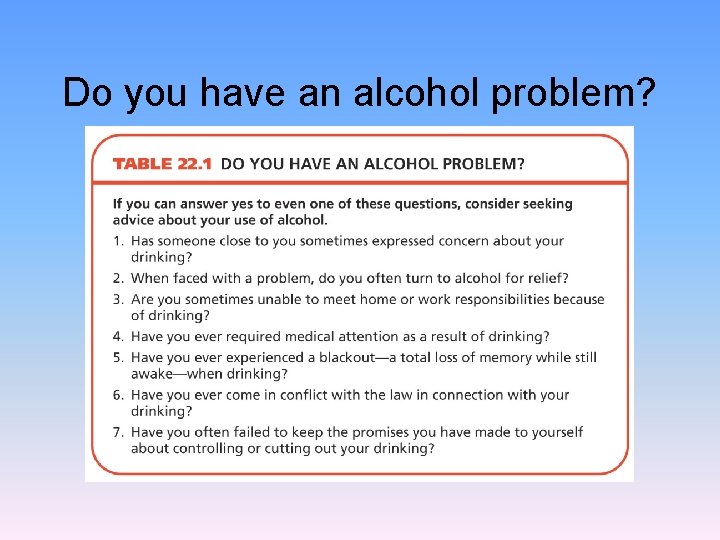 Do you have an alcohol problem?

TABLE 22.1 DO YOU HAVE AN ALCOHOL PROBLEM?

If you can answer yes to even one of these questions, consider seeking advice about your use of alcohol.

1. Has someone close to you sometimes expressed concern about your drinking?
2. When faced with a problem, do you often turn to alcohol for relief?
3. Are you sometimes unable to meet home or work responsibilities because of drinking?
4. Have you ever required medical attention as a result of drinking?
5. Have you ever experienced a blackout—a total loss of memory while still awake—when drinking?
6. Have you ever come in conflict with the law in connection with your drinking?
7. Have you often failed to keep the promises you have made to yourself about controlling or cutting out your drinking?